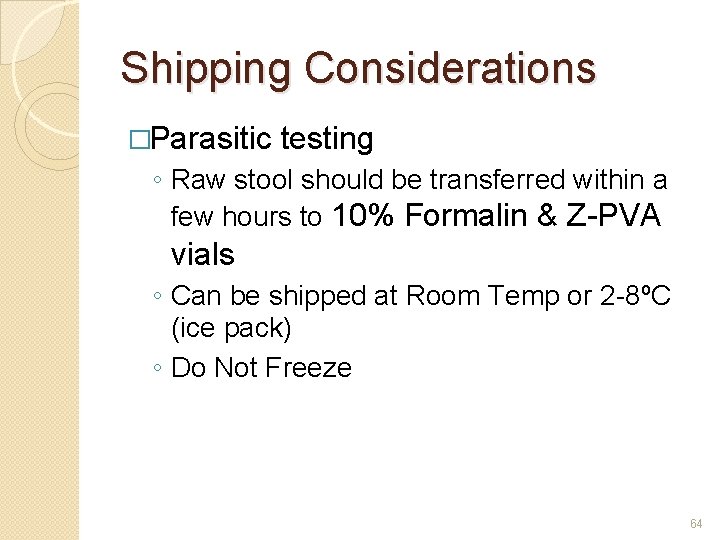 Shipping Considerations

□Parasitic testing

◦ Raw stool should be transferred within a few hours to 10% Formalin & Z-PVA vials

◦ Can be shipped at Room Temp or 2-8ºC (ice pack)

◦ Do Not Freeze

64